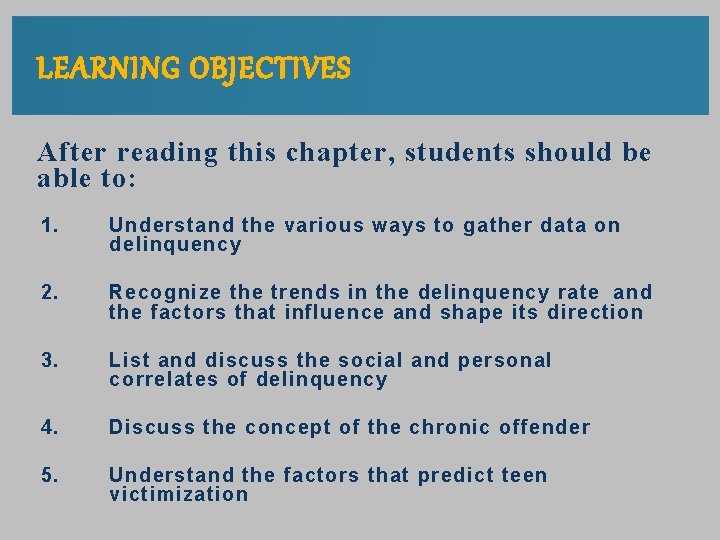 LEARNING OBJECTIVES

After reading this chapter, students should be able to:

1. Understand the various ways to gather data on delinquency

2. Recognize the trends in the delinquency rate and the factors that influence and shape its direction

3. List and discuss the social and personal correlates of delinquency

4. Discuss the concept of the chronic offender

5. Understand the factors that predict teen victimization